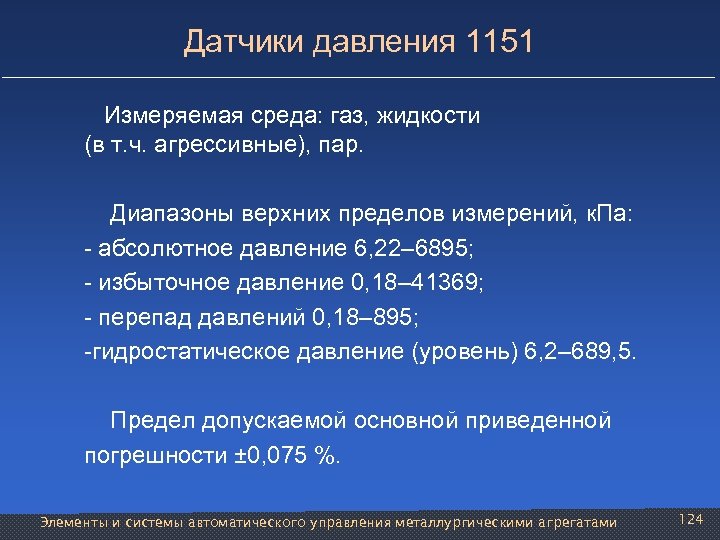 Датчики давления 1151

Измеряемая среда: газ, жидкости (в т.ч. агрессивные), пар.

Диапазоны верхних пределов измерений, кПа:
- абсолютное давление 6,22–6895;
- избыточное давление 0,18–41369;
- перепад давлений 0,18–895;
-гидростатическое давление (уровень) 6,2–689,5.

Предел допускаемой основной приведенной погрешности ±0,075 %.

Элементы и системы автоматического управления металлургическими агрегатами

124